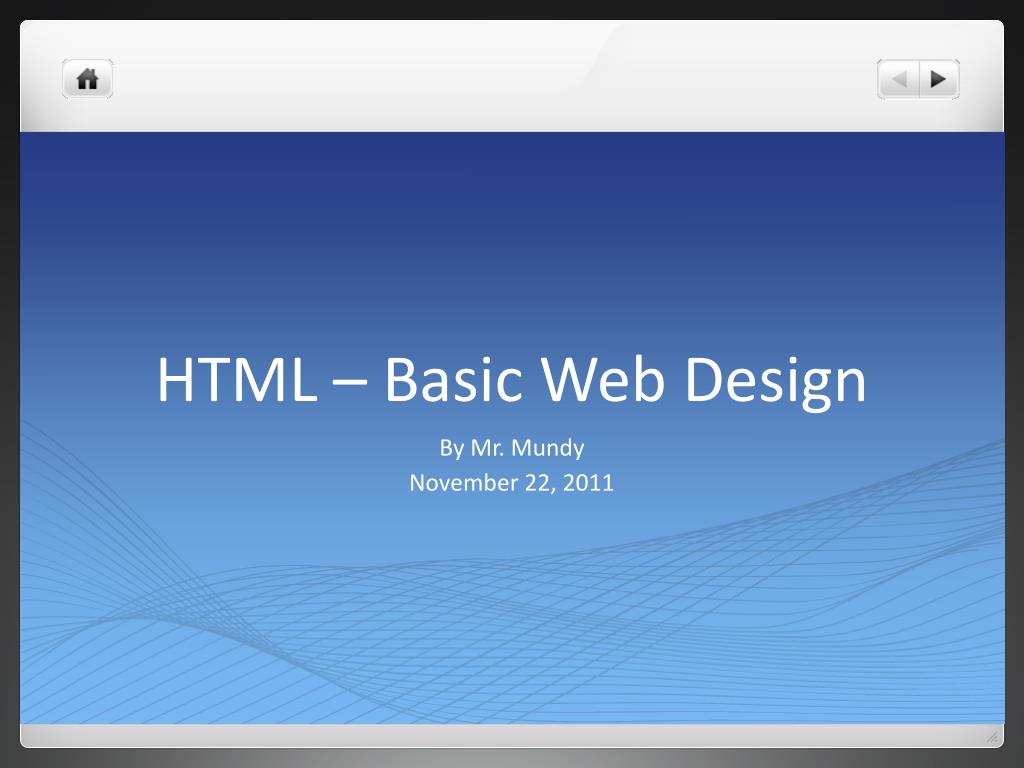 HTML – Basic Web Design

By Mr. Mundy
November 22, 2011